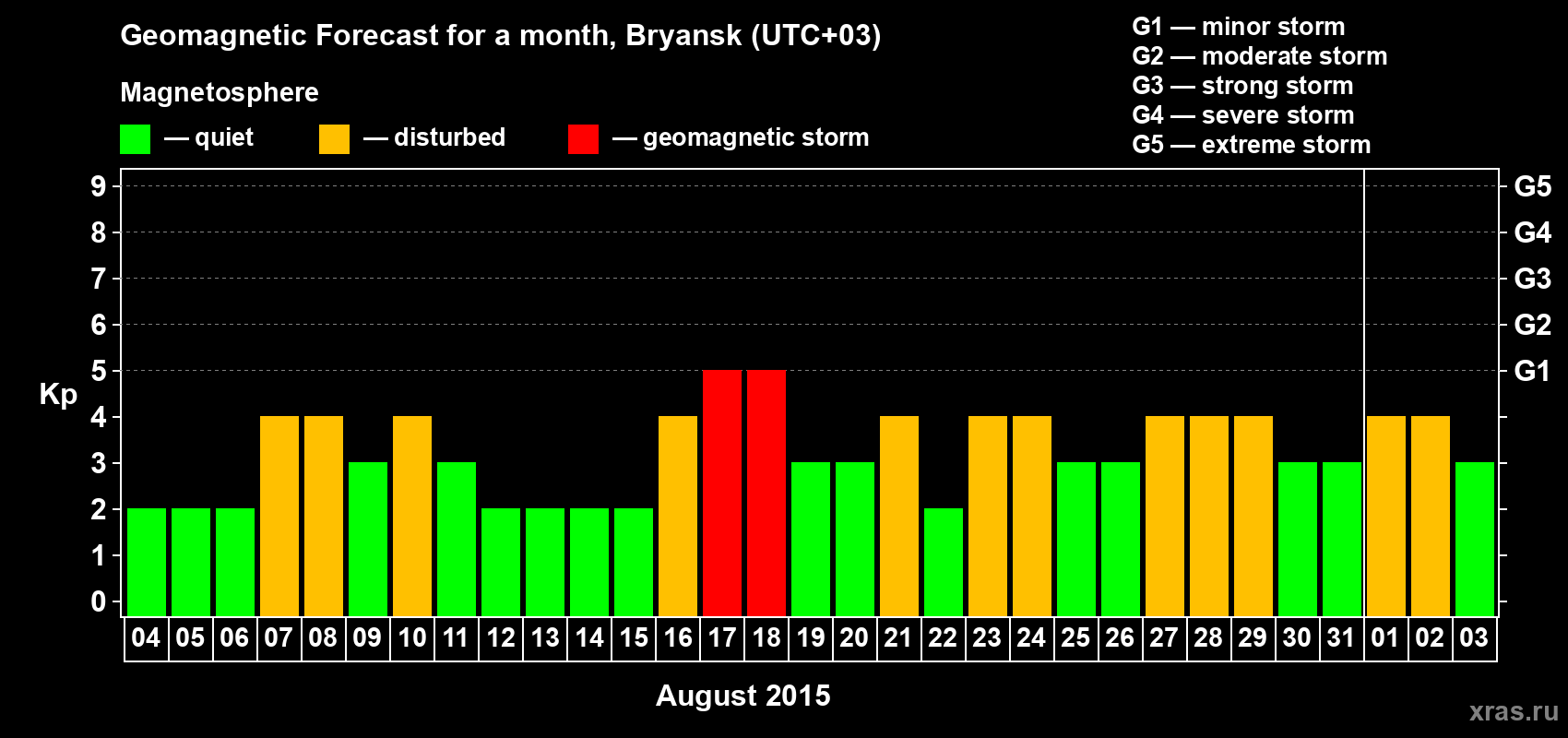 Geomagnetic Forecast for a month, Bryansk (UTC+03)

Magnetosphere

— quiet — disturbed — geomagnetic storm

G1 — minor storm
G2 — moderate storm
G3 — strong storm
G4 — severe storm
G5 — extreme storm

Kp

9
8
7
6
5
4
3
2
1
0

G5
G4
G3
G2
G1

04 05 06 07 08 09 10 11 12 13 14 15 16 17 18 19 20 21 22 23 24 25 26 27 28 29 30 31 01 02 03

August 2015

xras.ru